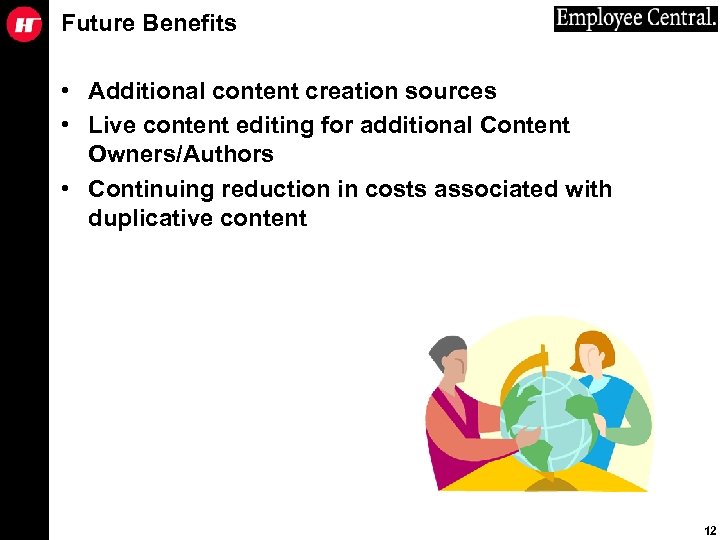 H

Future Benefits

Employee Central.

• Additional content creation sources
• Live content editing for additional Content Owners/Authors
• Continuing reduction in costs associated with duplicative content

12